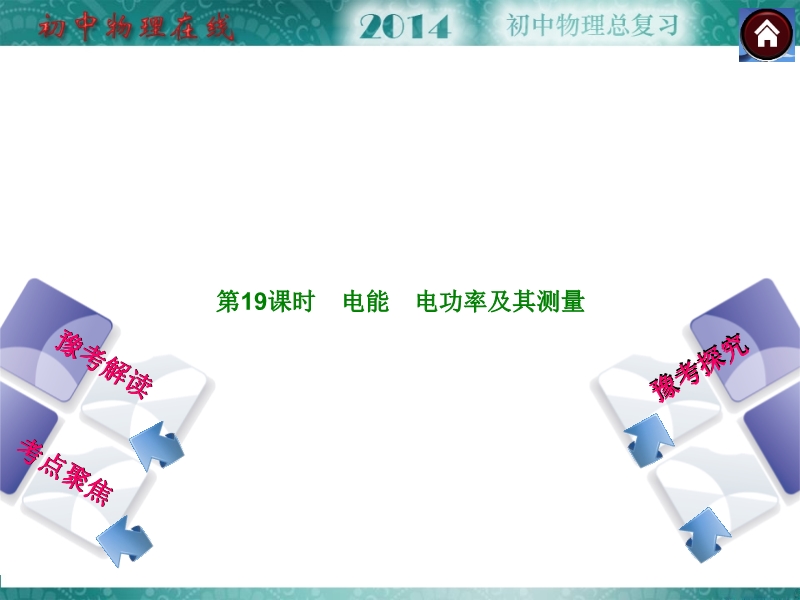 初中物理在线

2014

初中物理总复习

第19课时　电能　电功率及其测量

豫考解读

考点聚焦

豫考探究